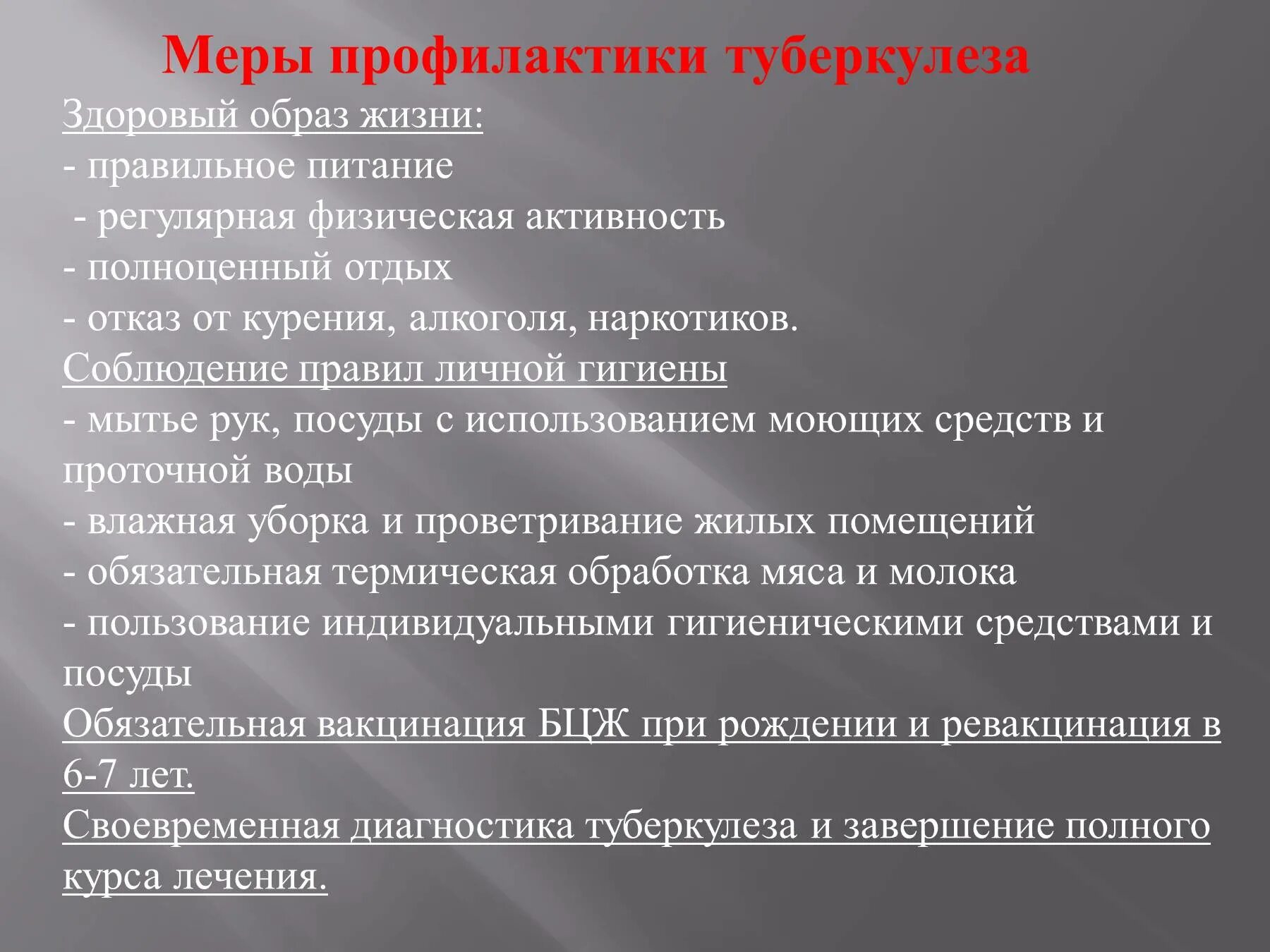 Меры профилактики туберкулеза

Здоровый образ жизни:
- правильное питание
- регулярная физическая активность
- полноценный отдых
- отказ от курения, алкоголя, наркотиков.

Соблюдение правил личной гигиены
- мытье рук, посуды с использованием моющих средств и проточной воды
- влажная уборка и проветривание жилых помещений
- обязательная термическая обработка мяса и молока
- пользование индивидуальными гигиеническими средствами и посуды

Обязательная вакцинация БЦЖ при рождении и ревакцинация в 6-7 лет.

Своевременная диагностика туберкулеза и завершение полного курса лечения.